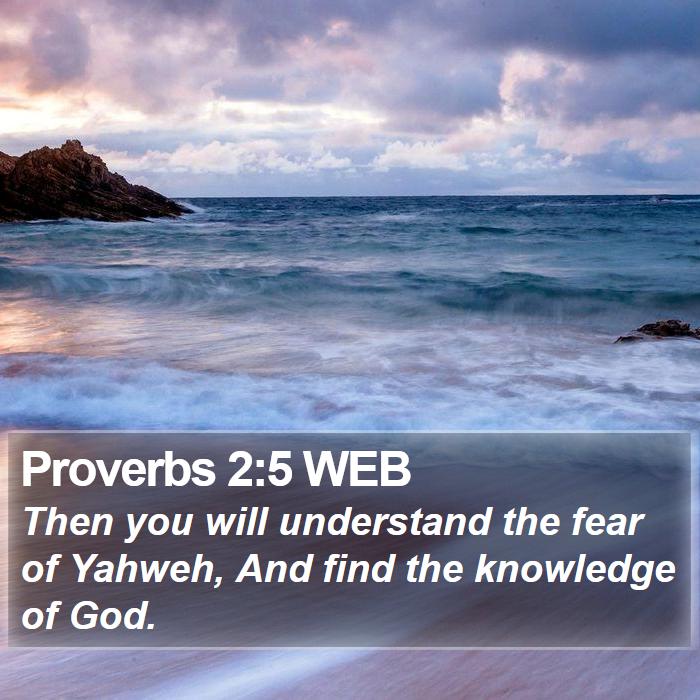 Proverbs 2:5 WEB

Then you will understand the fear of Yahweh, And find the knowledge of God.